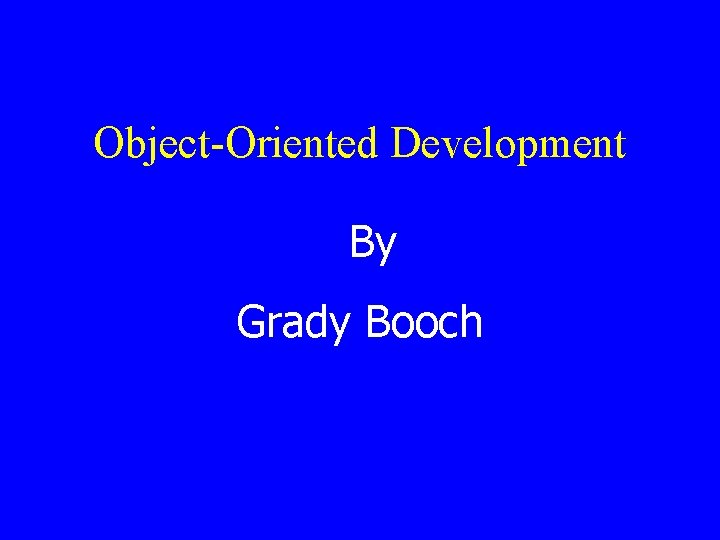 Object-Oriented Development

By

Grady Booch